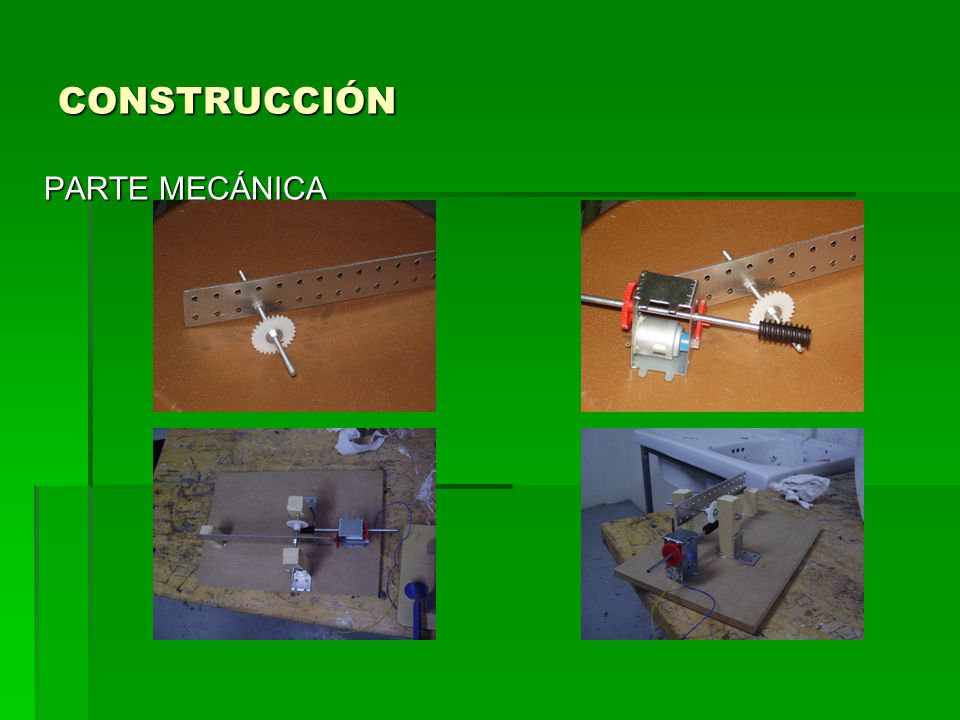 CONSTRUCCIÓN

PARTE MECÁNICA